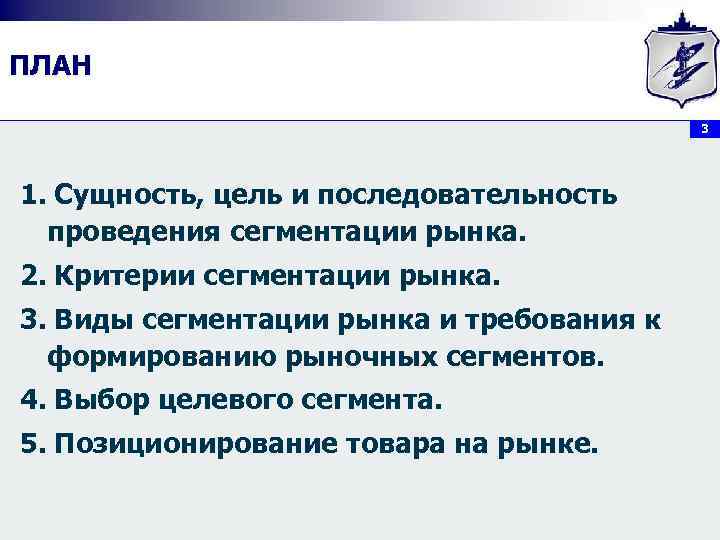 ПЛАН

3

1. Сущность, цель и последовательность проведения сегментации рынка.

2. Критерии сегментации рынка.

3. Виды сегментации рынка и требования к формированию рыночных сегментов.

4. Выбор целевого сегмента.

5. Позиционирование товара на рынке.